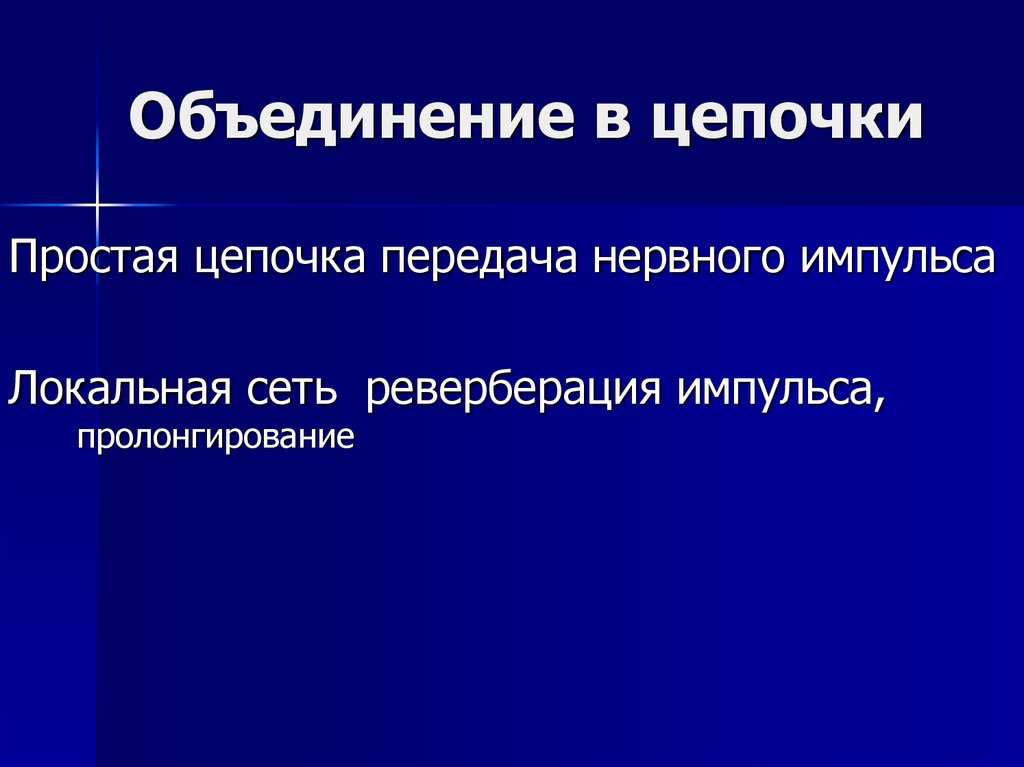 Объединение в цепочки

Простая цепочка передача нервного импульса

Локальная сеть реверберация импульса, пролонгирование